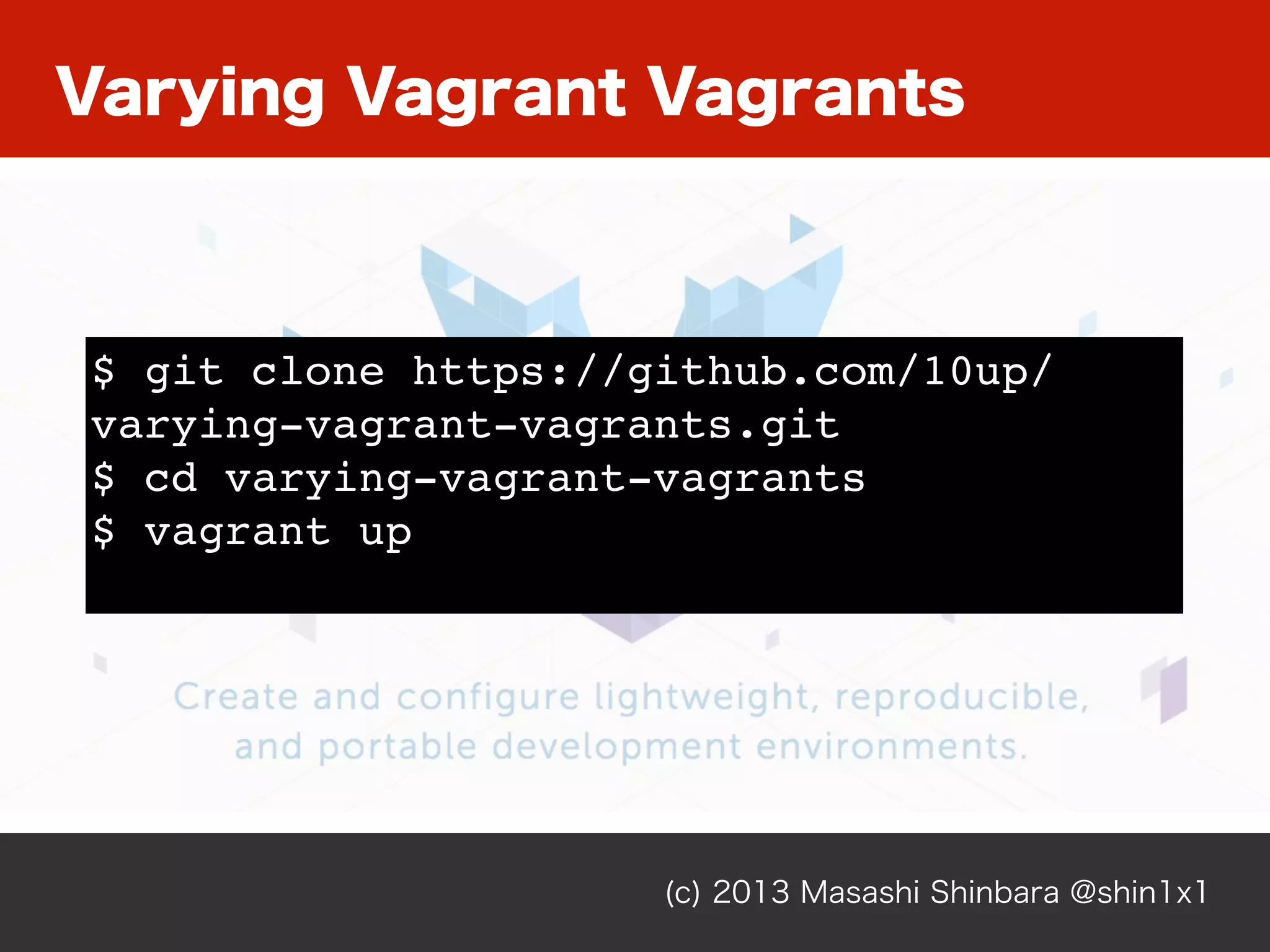 Varying Vagrant Vagrants

$ git clone https://github.com/10up/varying-vagrant-vagrants.git
$ cd varying-vagrant-vagrants
$ vagrant up

Create and configure lightweight, reproducible, and portable development environments.

(c) 2013 Masashi Shinbara @shin1x1